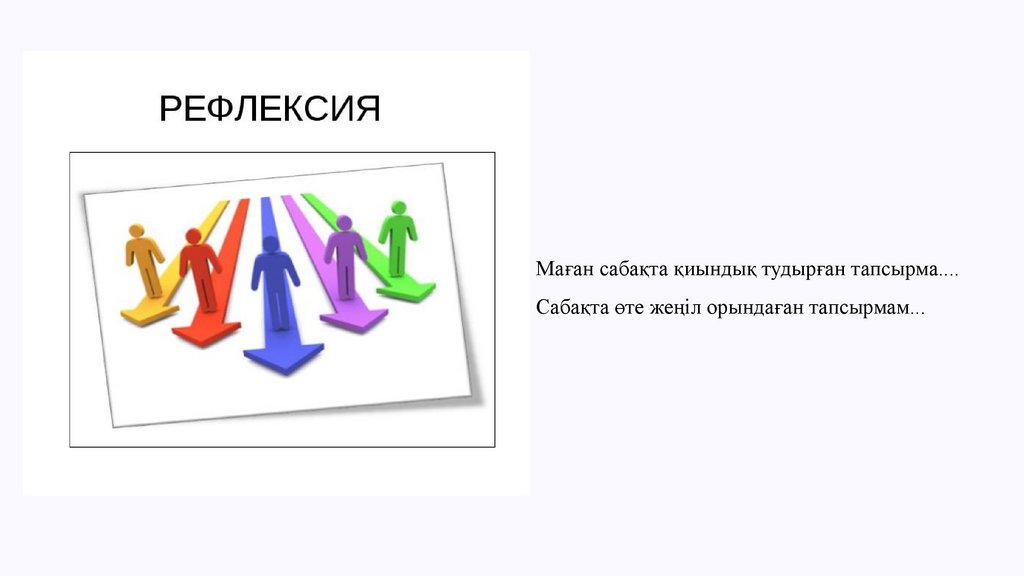 РЕФЛЕКСИЯ

Маған сабақта қиындық тудырған тапсырма....

Сабақта өте жеңіл орындаған тапсырмам...